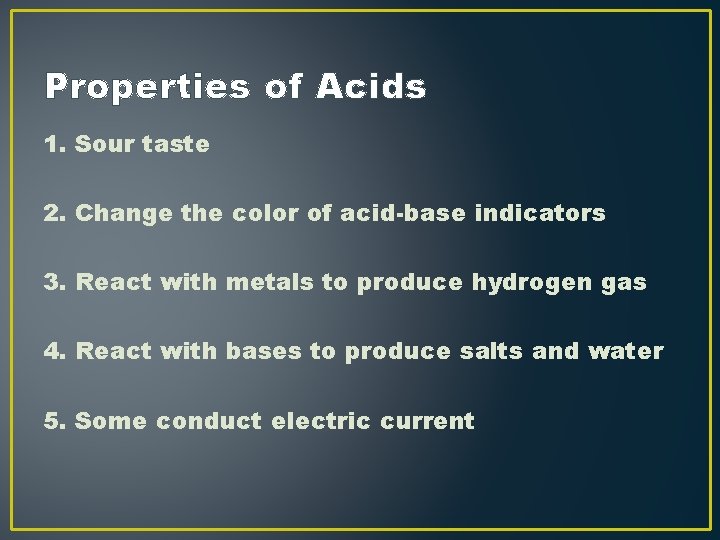 Properties of Acids

1. Sour taste

2. Change the color of acid-base indicators

3. React with metals to produce hydrogen gas

4. React with bases to produce salts and water

5. Some conduct electric current